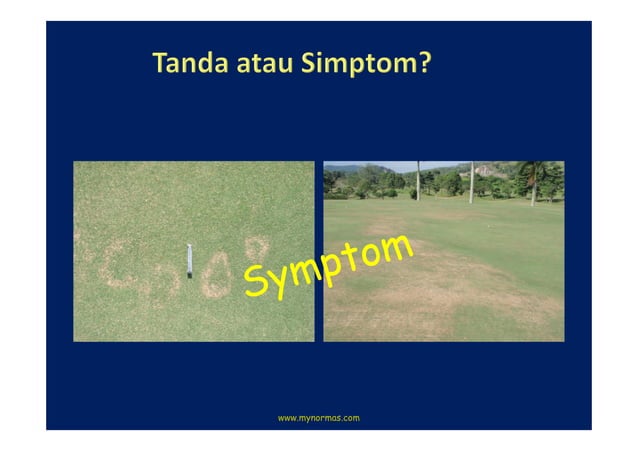 Tanda atau Simptom?

Symptom

www.mynormas.com